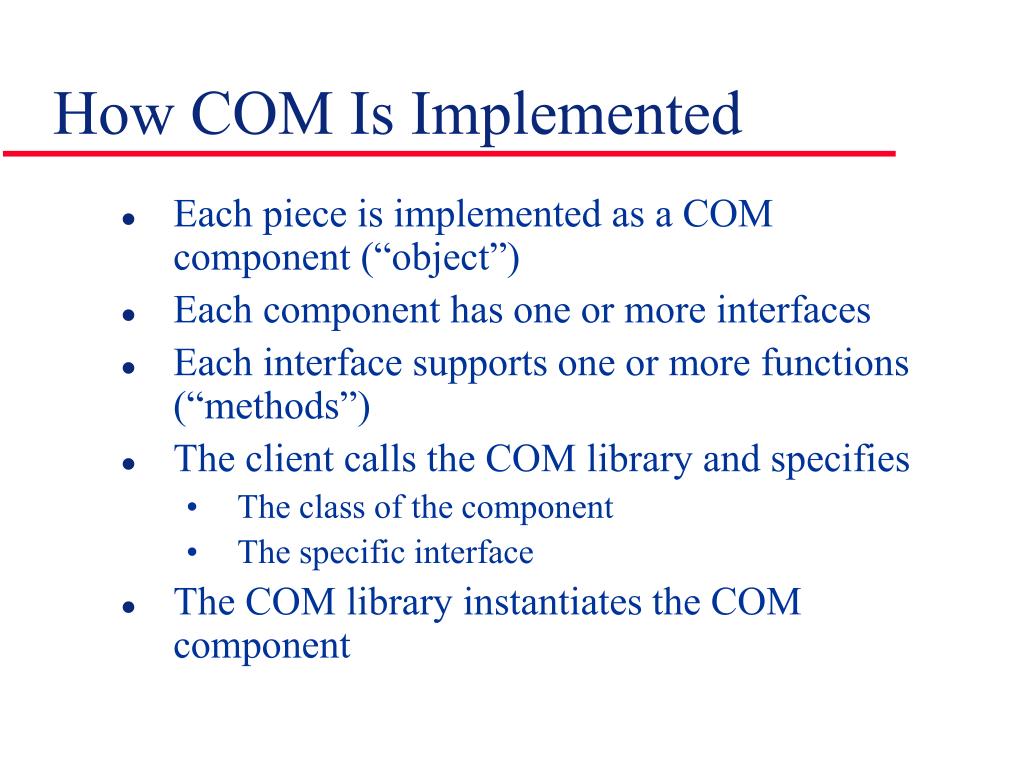 How COM Is Implemented

- Each piece is implemented as a COM component (“object”)
- Each component has one or more interfaces
- Each interface supports one or more functions (“methods”)
- The client calls the COM library and specifies
  - The class of the component
  - The specific interface
- The COM library instantiates the COM component